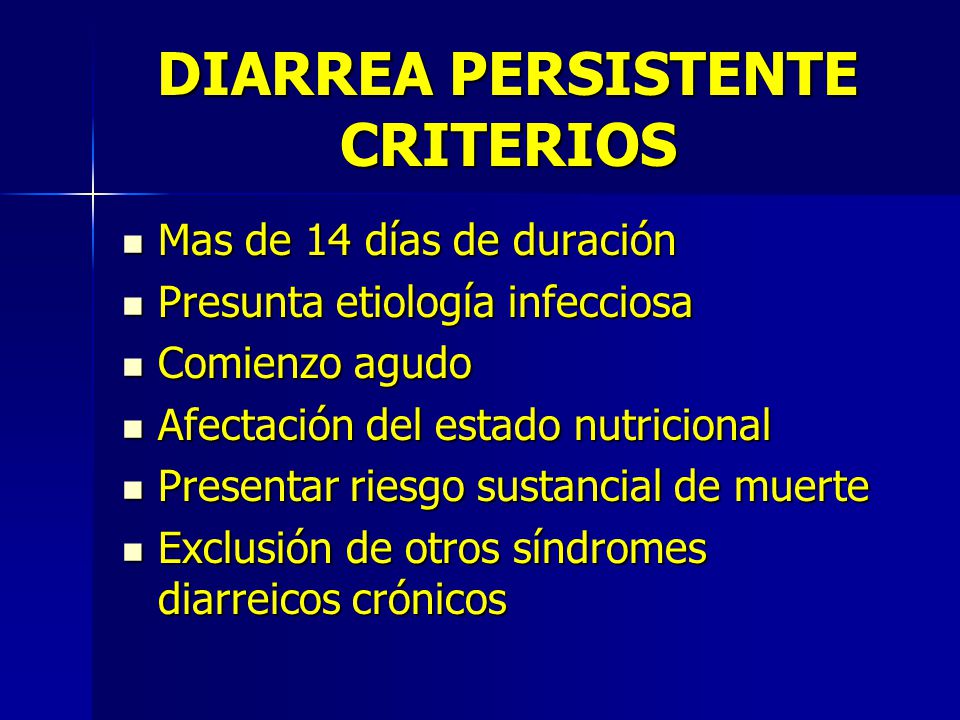 DIARREA PERSISTENTE CRITERIOS

- Mas de 14 días de duración
- Presunta etiología infecciosa
- Comienzo agudo
- Afectación del estado nutricional
- Presentar riesgo sustancial de muerte
- Exclusión de otros síndromes diarreicos crónicos